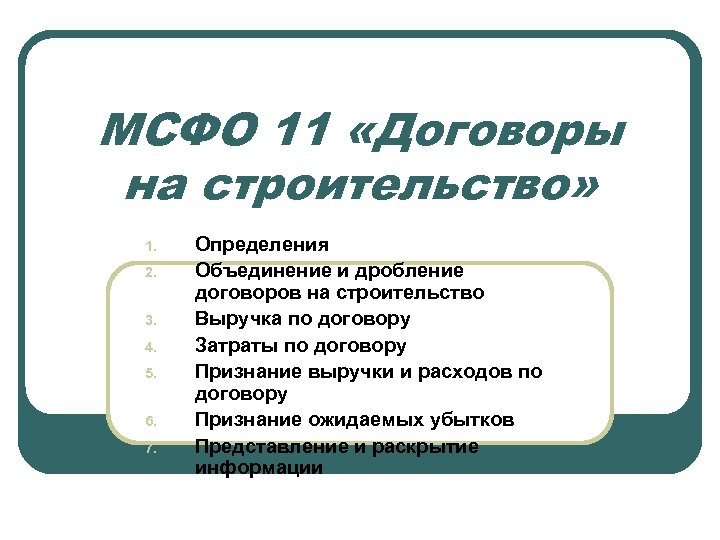 МСФО 11 «Договоры на строительство»

1. Определения
2. Объединение и дробление договоров на строительство
3. Выручка по договору
4. Затраты по договору
5. Признание выручки и расходов по договору
6. Признание ожидаемых убытков
7. Представление и раскрытие информации